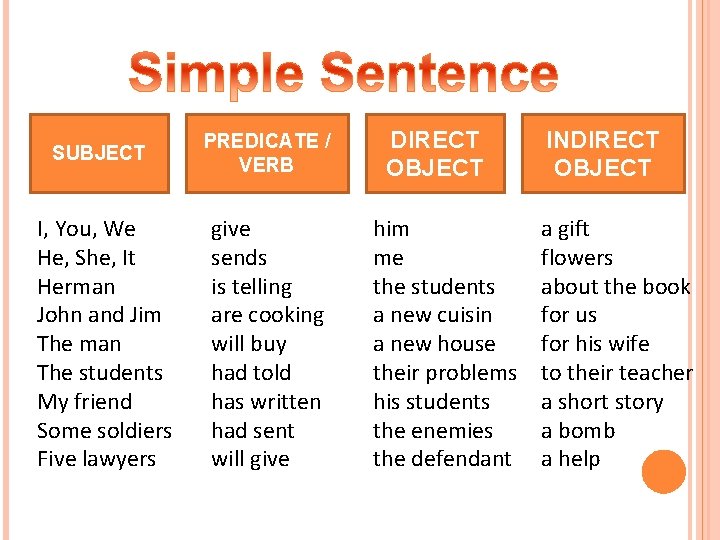 Simple Sentence

| SUBJECT | PREDICATE / VERB | DIRECT OBJECT | INDIRECT OBJECT |
|---|---|---|---|
| I, You, We | give | him | a gift |
| He, She, It | sends | me | flowers |
| Herman | is telling | the students | about the book |
| John and Jim | are cooking | a new cuisin | for us |
| The man | will buy | a new house | for his wife |
| The students | had told | their problems | to their teacher |
| My friend | has written | his students | a short story |
| Some soldiers | had sent | the enemies | a bomb |
| Five lawyers | will give | the defendant | a help |